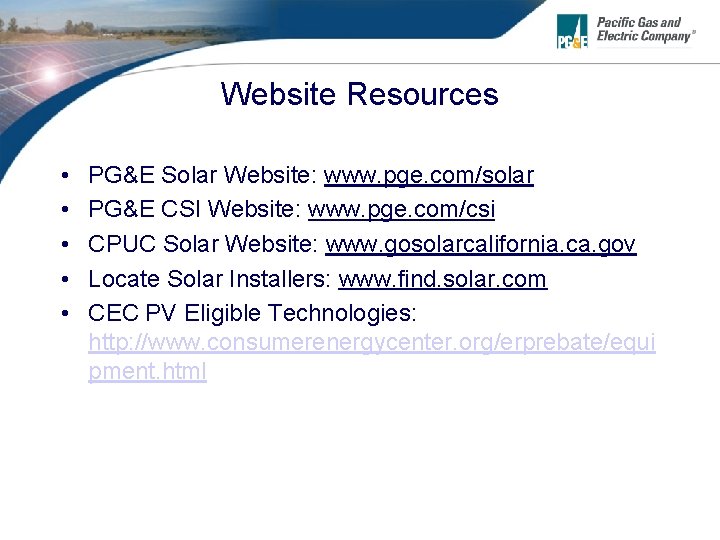 PG&E Pacific Gas and Electric Company®

Website Resources

• PG&E Solar Website: www.pge.com/solar
• PG&E CSI Website: www.pge.com/csi
• CPUC Solar Website: www.gosolarcalifornia.ca.gov
• Locate Solar Installers: www.find.solar.com
• CEC PV Eligible Technologies: http://www.consumerenergycenter.org/erprebate/equipment.html